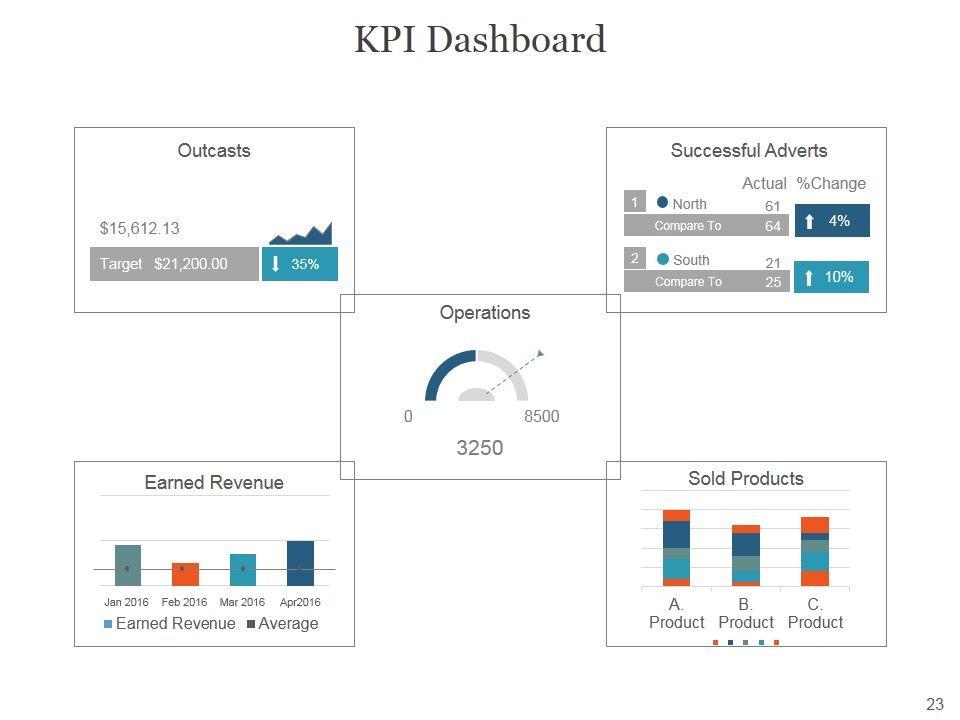 KPI Dashboard

Outcasts

$15,612.13

Target $21,200.00

35%

Successful Adverts

Actual %Change

1 North 61

Compare To 64

4%

2 South 21

Compare To 25

10%

Operations

0 8500

3250

Earned Revenue

Jan 2016 Feb 2016 Mar 2016 Apr2016

Earned Revenue Average

Sold Products

A. Product B. Product C. Product

23